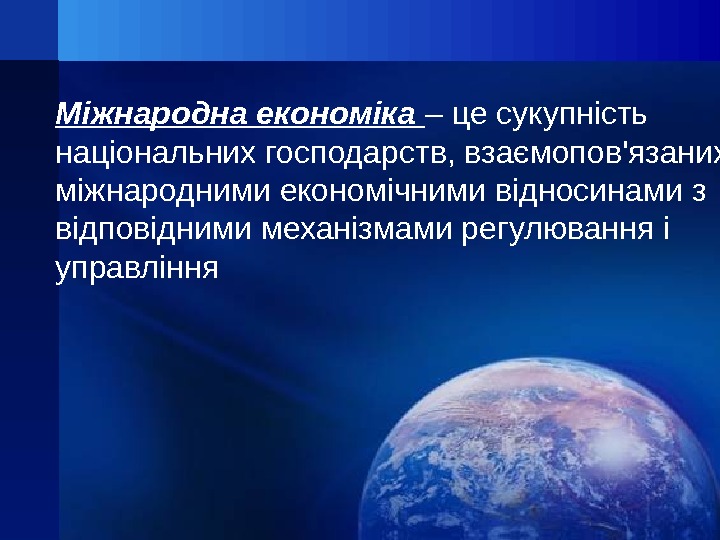 Міжнародна економіка – це сукупність національних господарств, взаємопов'язаних міжнародними економічними відносинами з відповідними механізмами регулювання і управління